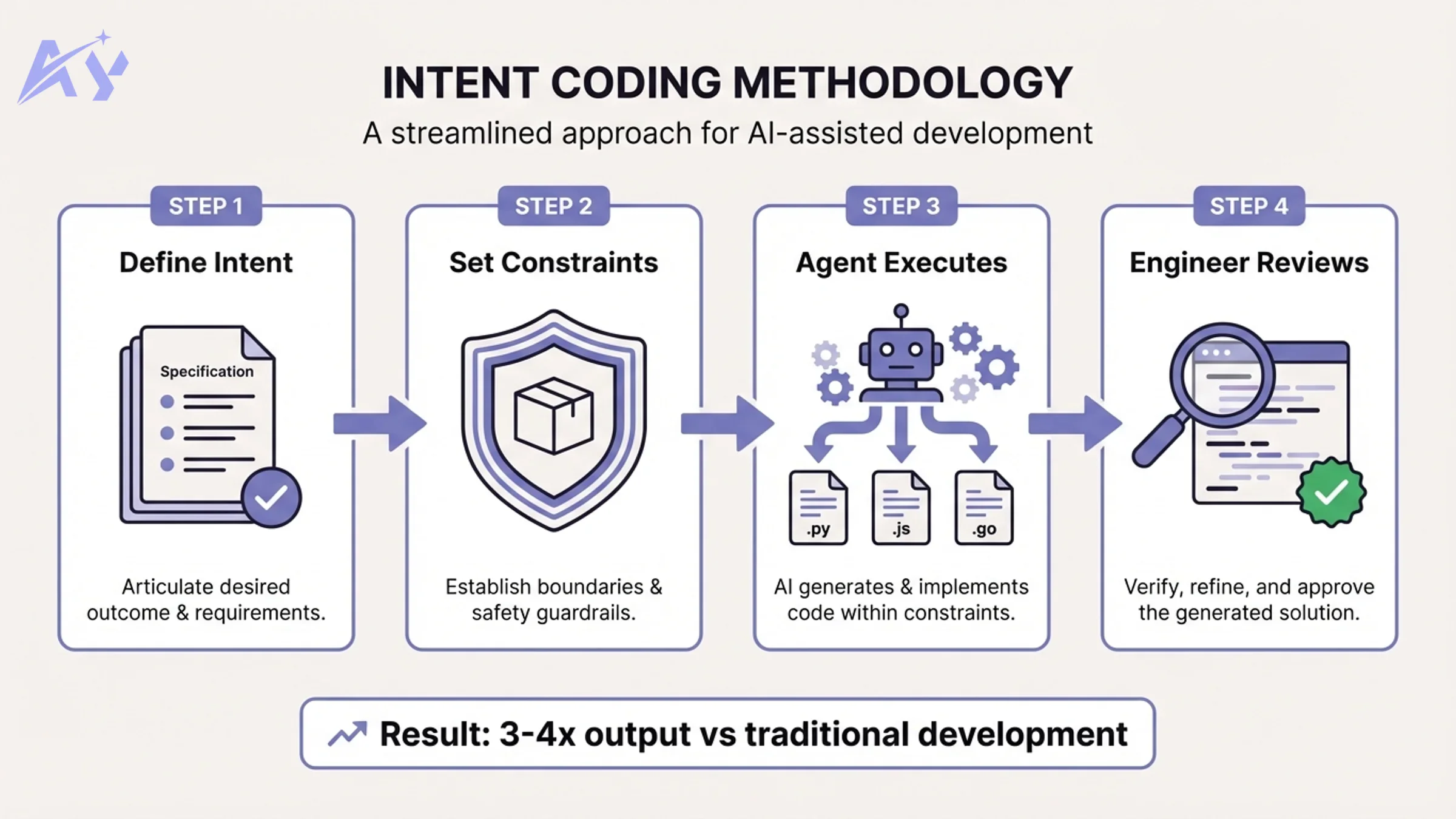 AY

INTENT CODING METHODOLOGY

A streamlined approach for AI-assisted development

STEP 1

Define Intent

Specification

Articulate desired outcome & requirements.

STEP 2

Set Constraints

Establish boundaries & safety guardrails.

STEP 3

Agent Executes

.py

.js

.go

AI generates & implements code within constraints.

STEP 4

Engineer Reviews

Verify, refine, and approve the generated solution.

Result: 3-4x output vs traditional development